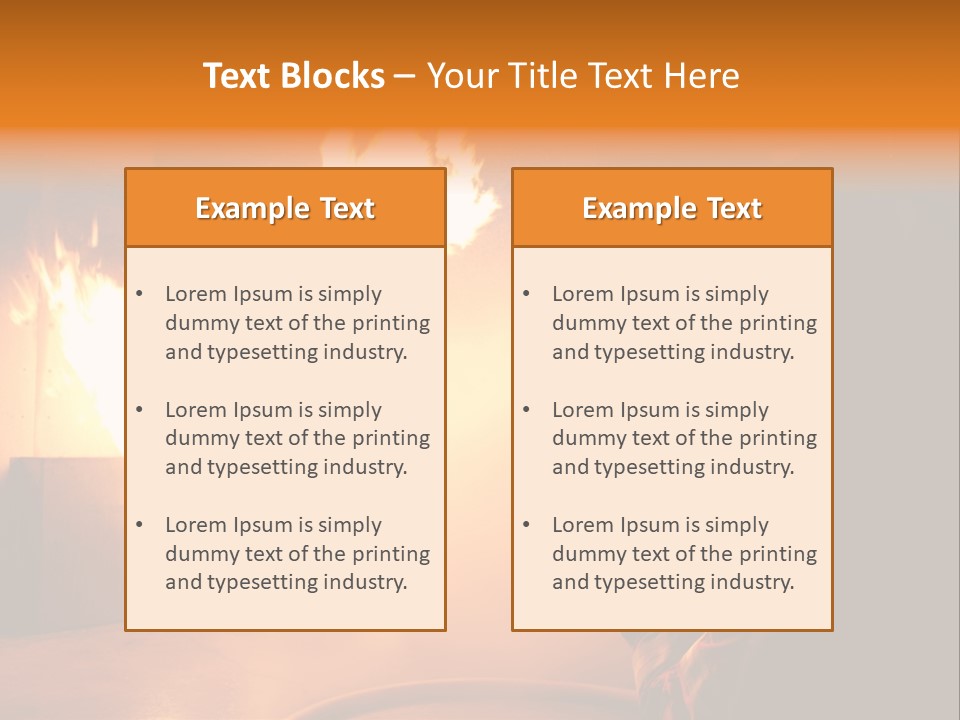 Text Blocks – Your Title Text Here

Example Text

• Lorem Ipsum is simply dummy text of the printing and typesetting industry.

• Lorem Ipsum is simply dummy text of the printing and typesetting industry.

• Lorem Ipsum is simply dummy text of the printing and typesetting industry.

Example Text

• Lorem Ipsum is simply dummy text of the printing and typesetting industry.

• Lorem Ipsum is simply dummy text of the printing and typesetting industry.

• Lorem Ipsum is simply dummy text of the printing and typesetting industry.